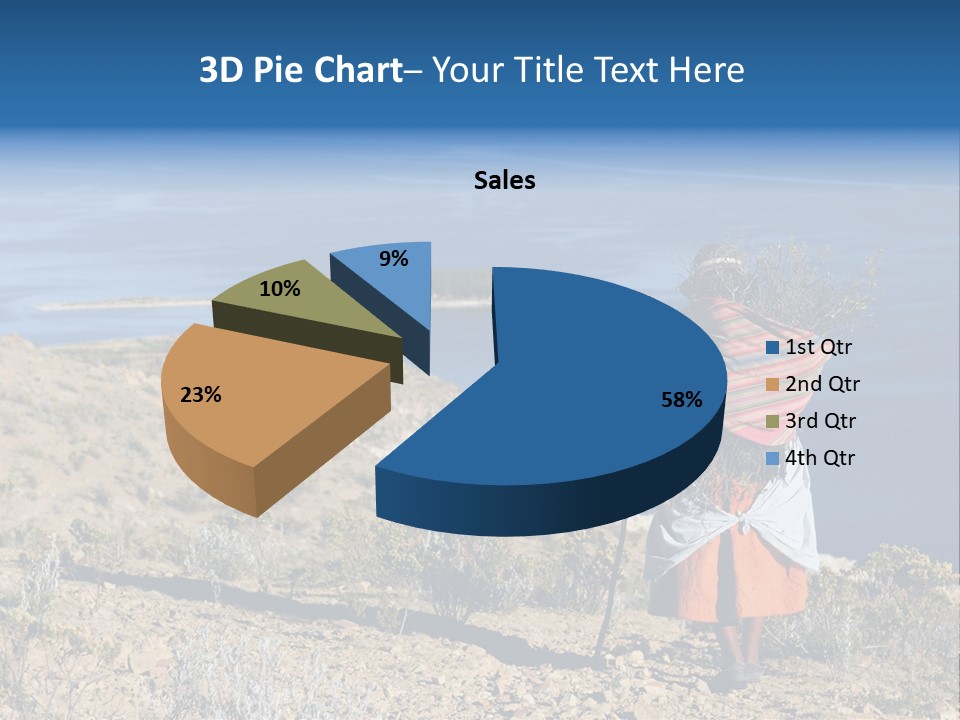 3D Pie Chart– Your Title Text Here

Sales

9%

10%

23%

58%

1st Qtr
2nd Qtr
3rd Qtr
4th Qtr